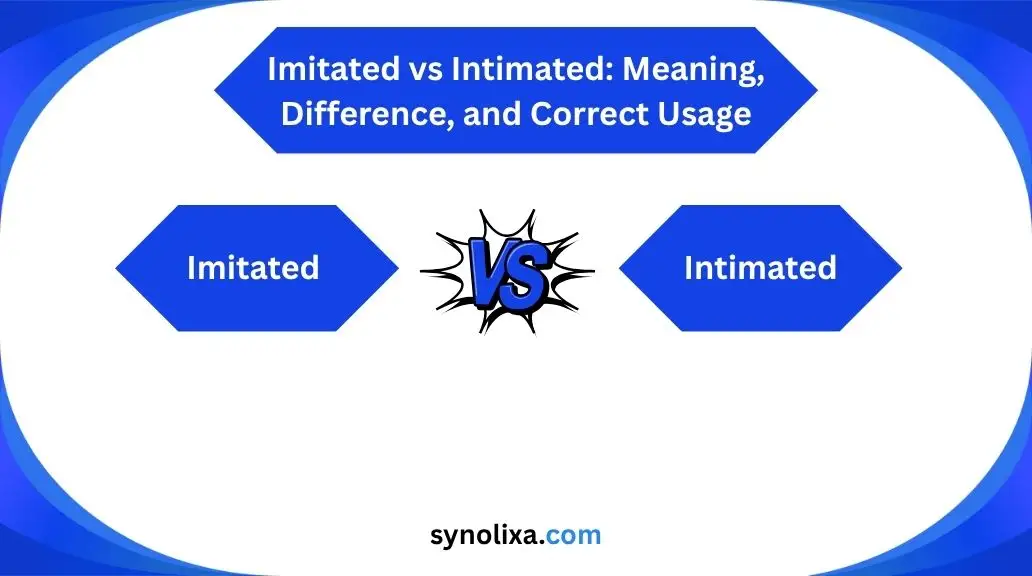 Imitated vs Intimated: Meaning, Difference, and Correct Usage

Imitated

VS

Intimated

synolixa.com